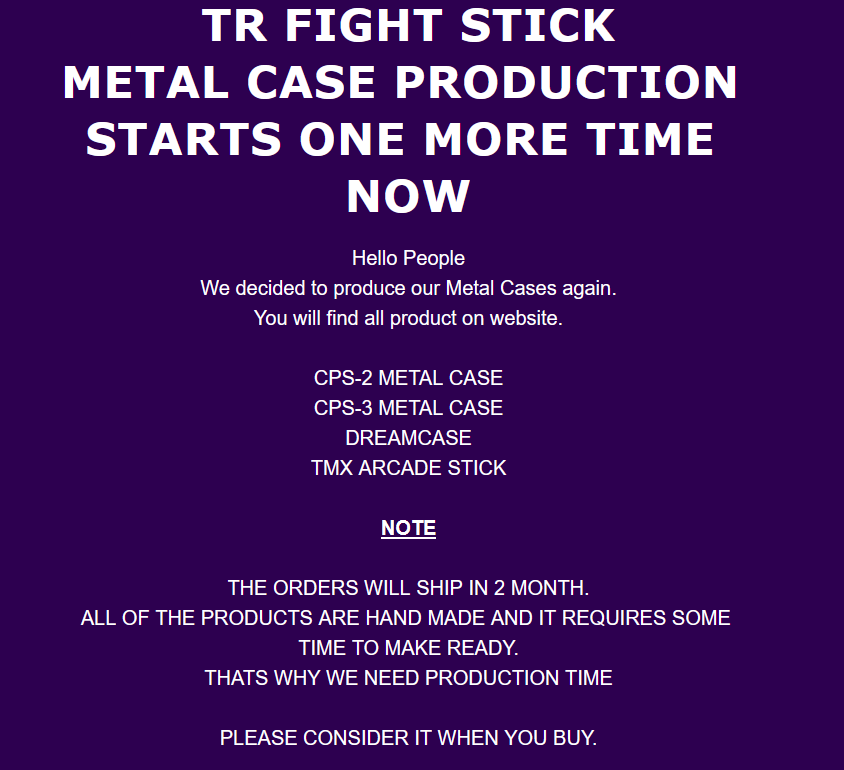 TR FIGHT STICK
METAL CASE PRODUCTION
STARTS ONE MORE TIME
NOW

Hello People
We decided to produce our Metal Cases again.
You will find all product on website.

CPS-2 METAL CASE
CPS-3 METAL CASE
DREAMCASE
TMX ARCADE STICK

NOTE

THE ORDERS WILL SHIP IN 2 MONTH.
ALL OF THE PRODUCTS ARE HAND MADE AND IT REQUIRES SOME TIME TO MAKE READY.
THATS WHY WE NEED PRODUCTION TIME

PLEASE CONSIDER IT WHEN YOU BUY.